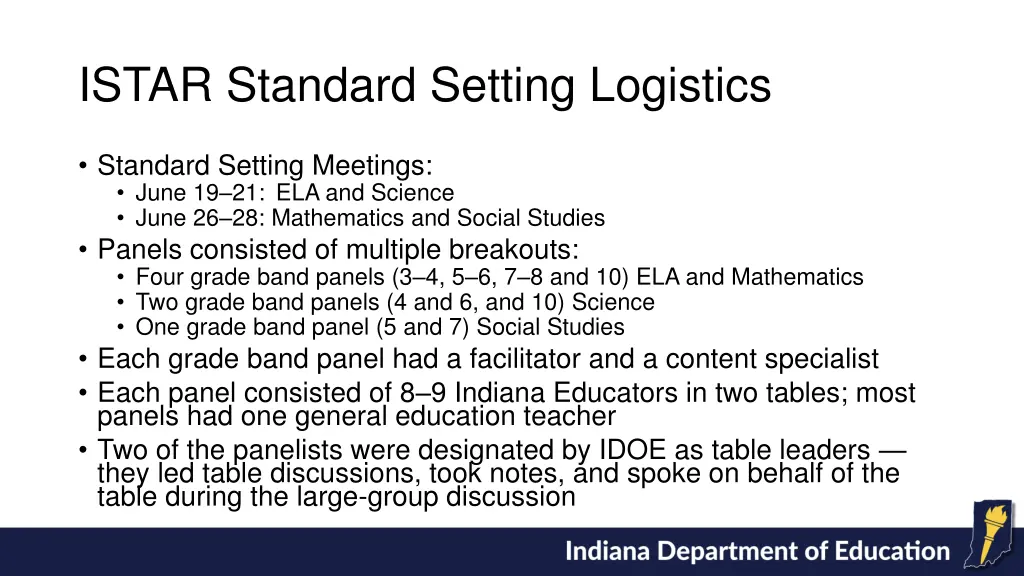 ISTAR Standard Setting Logistics

• Standard Setting Meetings:
• June 19–21: ELA and Science
• June 26–28: Mathematics and Social Studies
• Panels consisted of multiple breakouts:
• Four grade band panels (3–4, 5–6, 7–8 and 10) ELA and Mathematics
• Two grade band panels (4 and 6, and 10) Science
• One grade band panel (5 and 7) Social Studies
• Each grade band panel had a facilitator and a content specialist
• Each panel consisted of 8–9 Indiana Educators in two tables; most panels had one general education teacher
• Two of the panelists were designated by IDOE as table leaders — they led table discussions, took notes, and spoke on behalf of the table during the large-group discussion

Indiana Department of Education